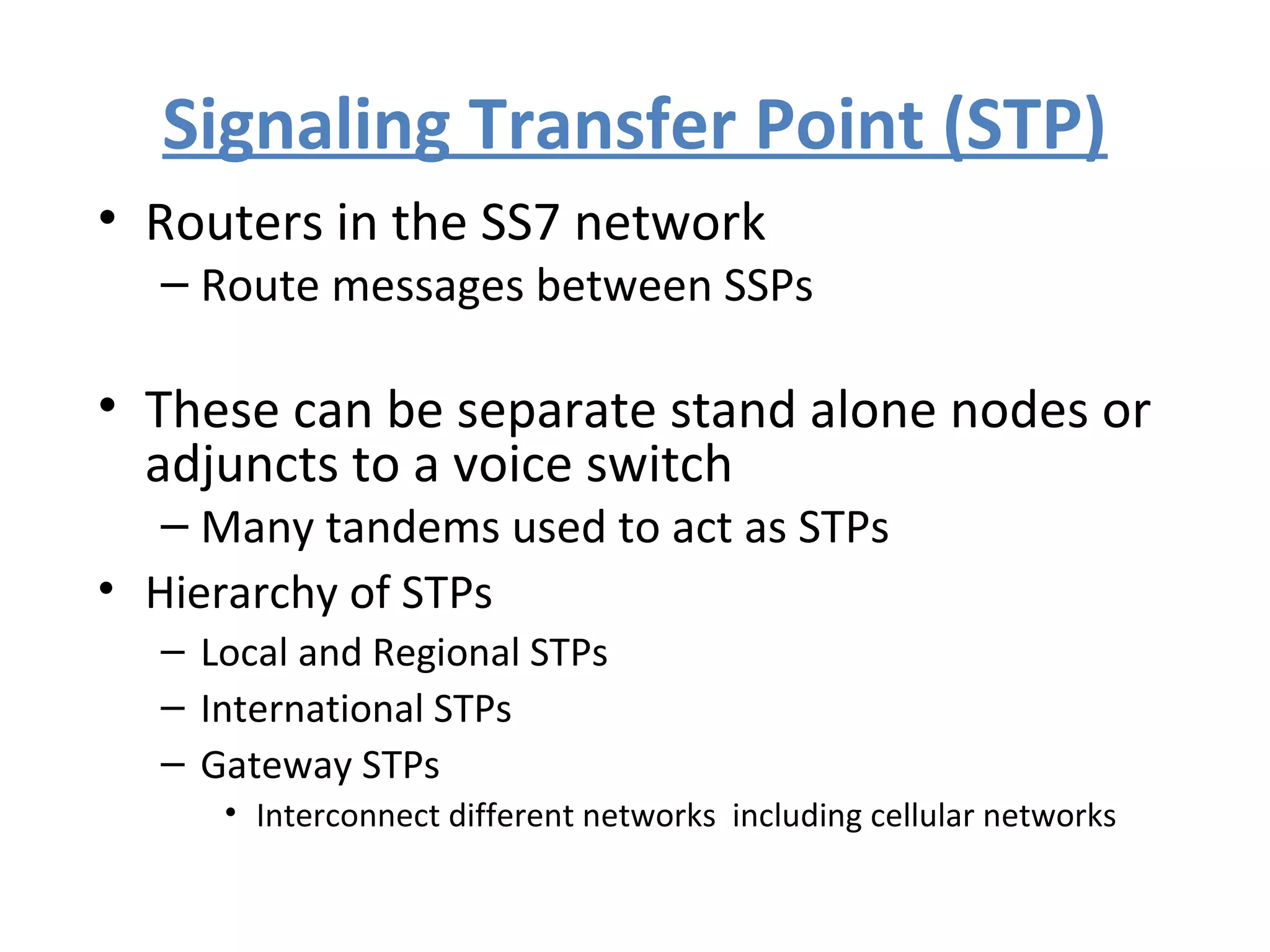 Signaling Transfer Point (STP)

• Routers in the SS7 network
– Route messages between SSPs

• These can be separate stand alone nodes or adjuncts to a voice switch
– Many tandems used to act as STPs

• Hierarchy of STPs
– Local and Regional STPs
– International STPs
– Gateway STPs
• Interconnect different networks including cellular networks